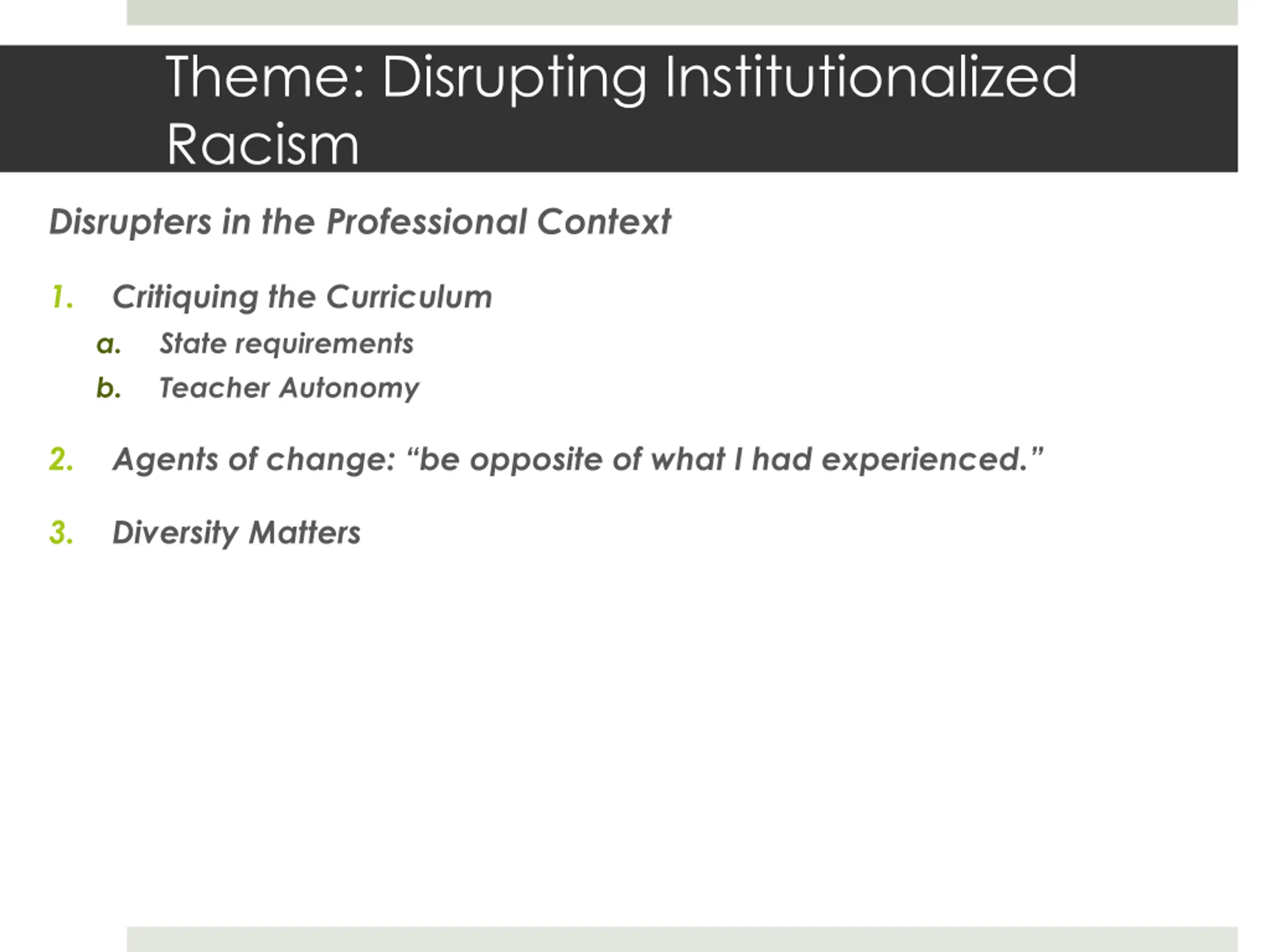 Theme: Disrupting Institutionalized Racism

Disrupters in the Professional Context

1. Critiquing the Curriculum
   a. State requirements
   b. Teacher Autonomy

2. Agents of change: “be opposite of what I had experienced.”

3. Diversity Matters